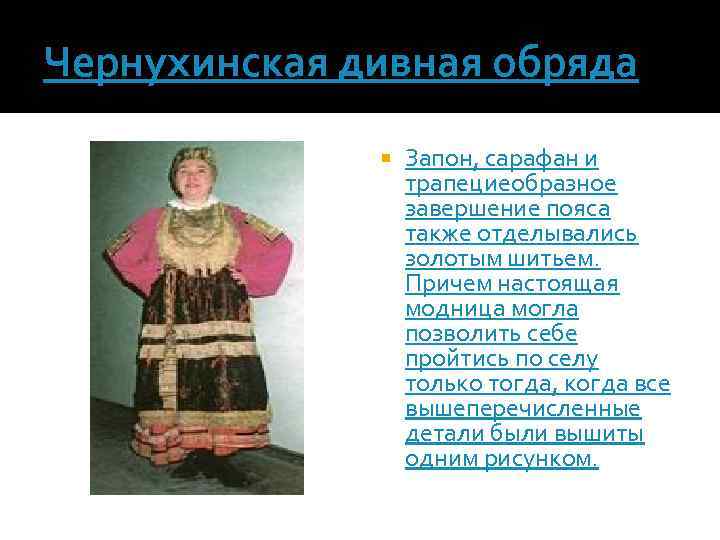 Чернухинская дивная обряда

Запон, сарафан и трапециеобразное завершение пояса также отделывались золотым шитьем. Причем настоящая модница могла позволить себе пройтись по селу только тогда, когда все вышеперечисленные детали были вышиты одним рисунком.